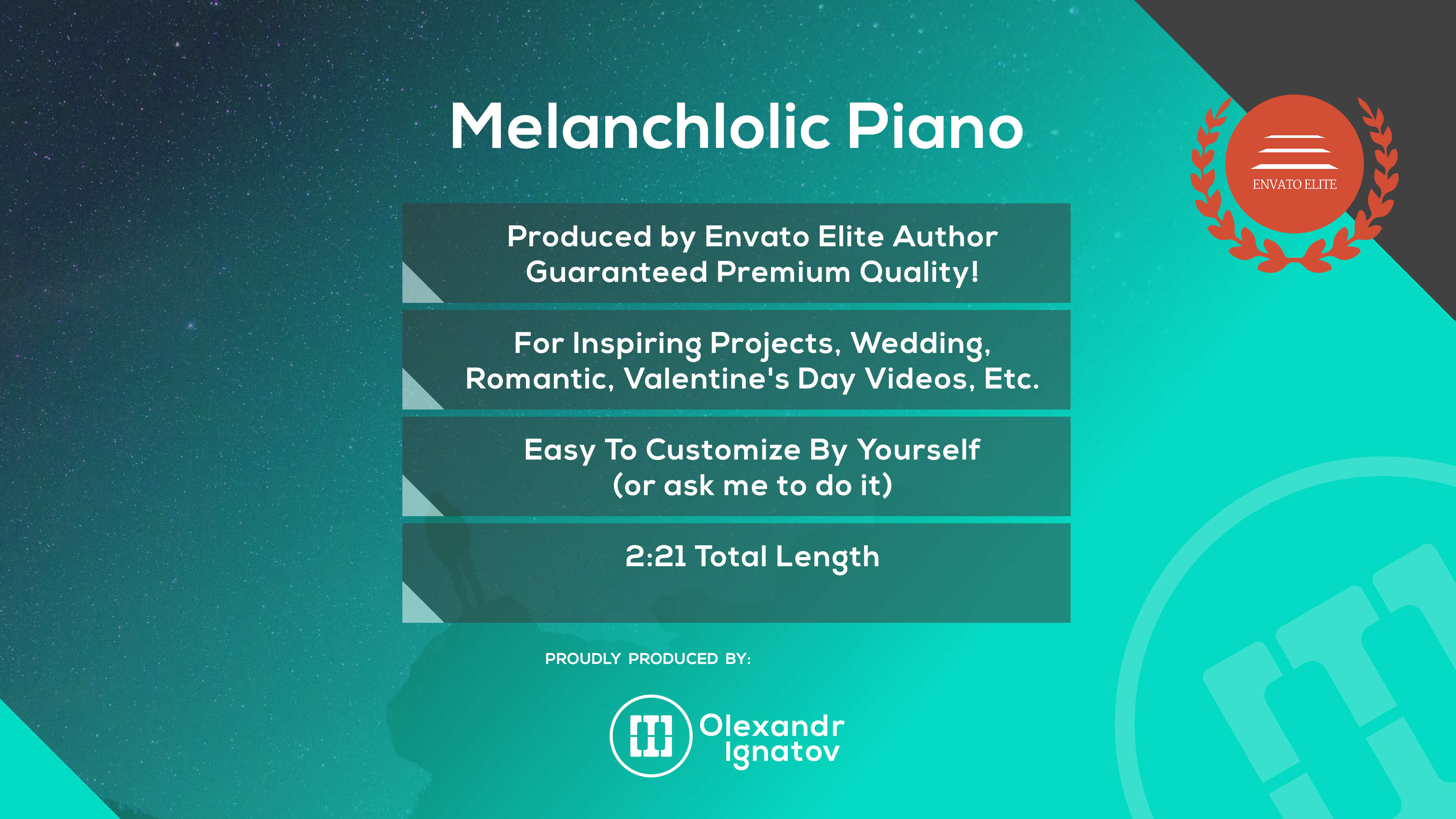 Melanchlolic Piano

ENVATO ELITE

Produced by Envato Elite Author
Guaranteed Premium Quality!

For Inspiring Projects, Wedding,
Romantic, Valentine's Day Videos, Etc.

Easy To Customize By Yourself
(or ask me to do it)

2:21 Total Length

PROUDLY PRODUCED BY:

Olexandr
Ignatov